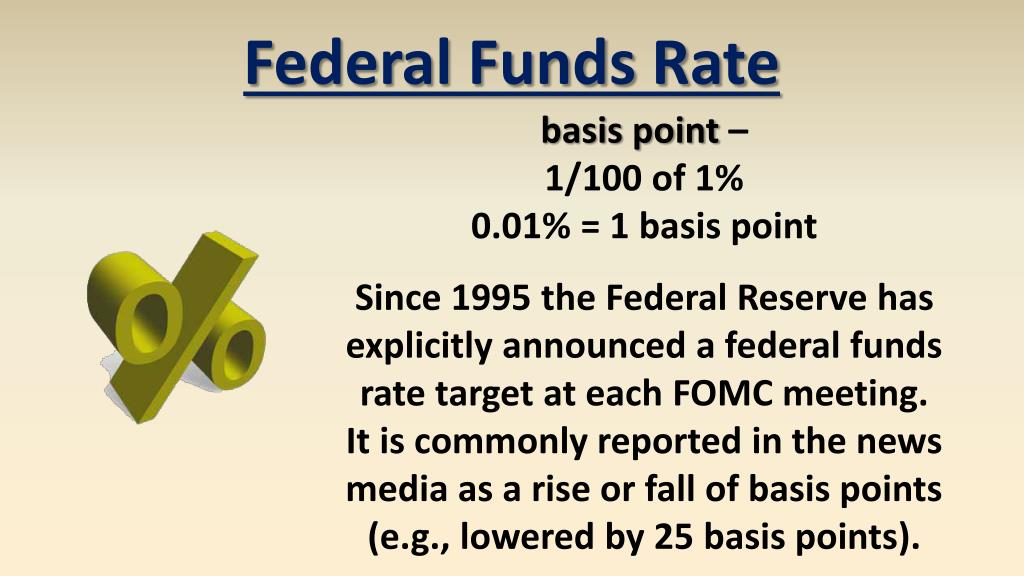 Federal Funds Rate

basis point –
1/100 of 1%
0.01% = 1 basis point

Since 1995 the Federal Reserve has explicitly announced a federal funds rate target at each FOMC meeting. It is commonly reported in the news media as a rise or fall of basis points (e.g., lowered by 25 basis points).